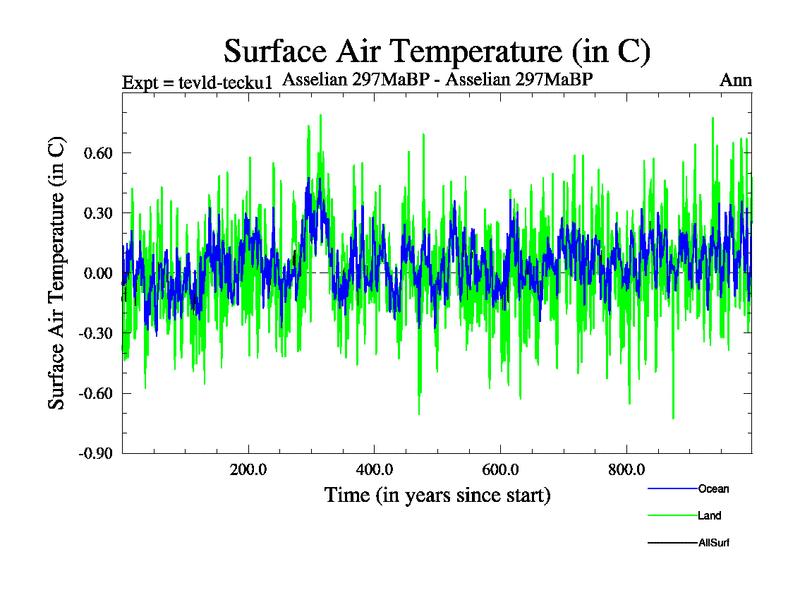 Surface Air Temperature (in C)

Expt = tevld-tecku1 Asselian 297MaBP - Asselian 297MaBP Ann

Surface Air Temperature (in C)

0.60
0.30
0.00
-0.30
-0.60
-0.90

200.0 400.0 600.0 800.0

Time (in years since start)

Ocean
Land
AllSurf